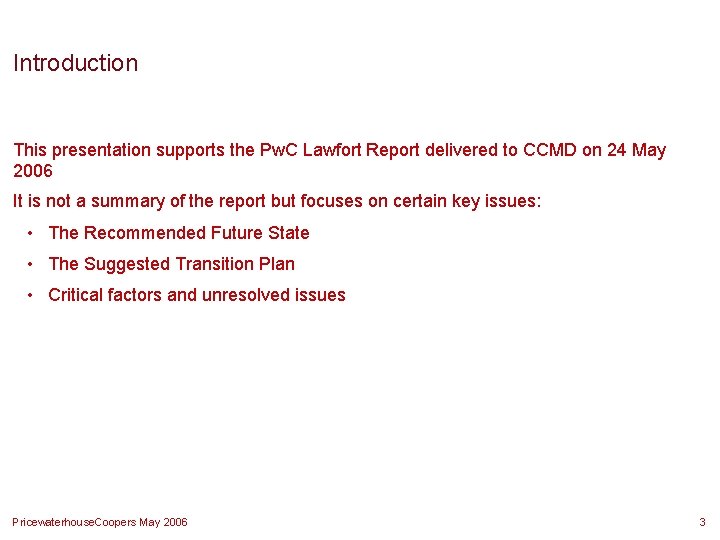 Introduction

This presentation supports the PwC Lawfort Report delivered to CCMD on 24 May 2006

It is not a summary of the report but focuses on certain key issues:

• The Recommended Future State
• The Suggested Transition Plan
• Critical factors and unresolved issues

PricewaterhouseCoopers May 2006

3